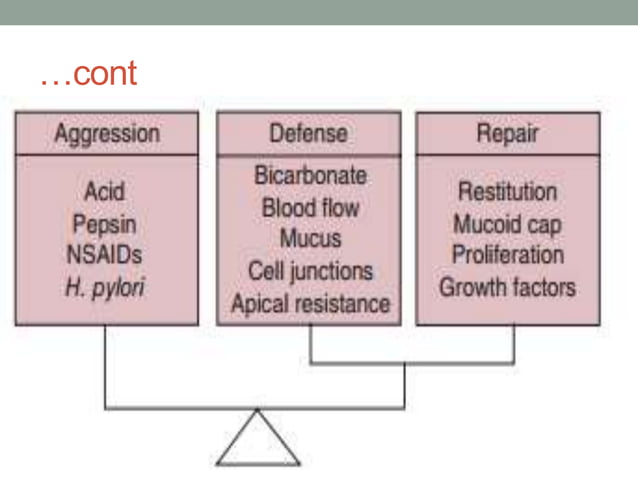 …cont

Aggression

Acid
Pepsin
NSAIDs
H. pylori

Defense

Bicarbonate
Blood flow
Mucus
Cell junctions
Apical resistance

Repair

Restitution
Mucoid cap
Proliferation
Growth factors